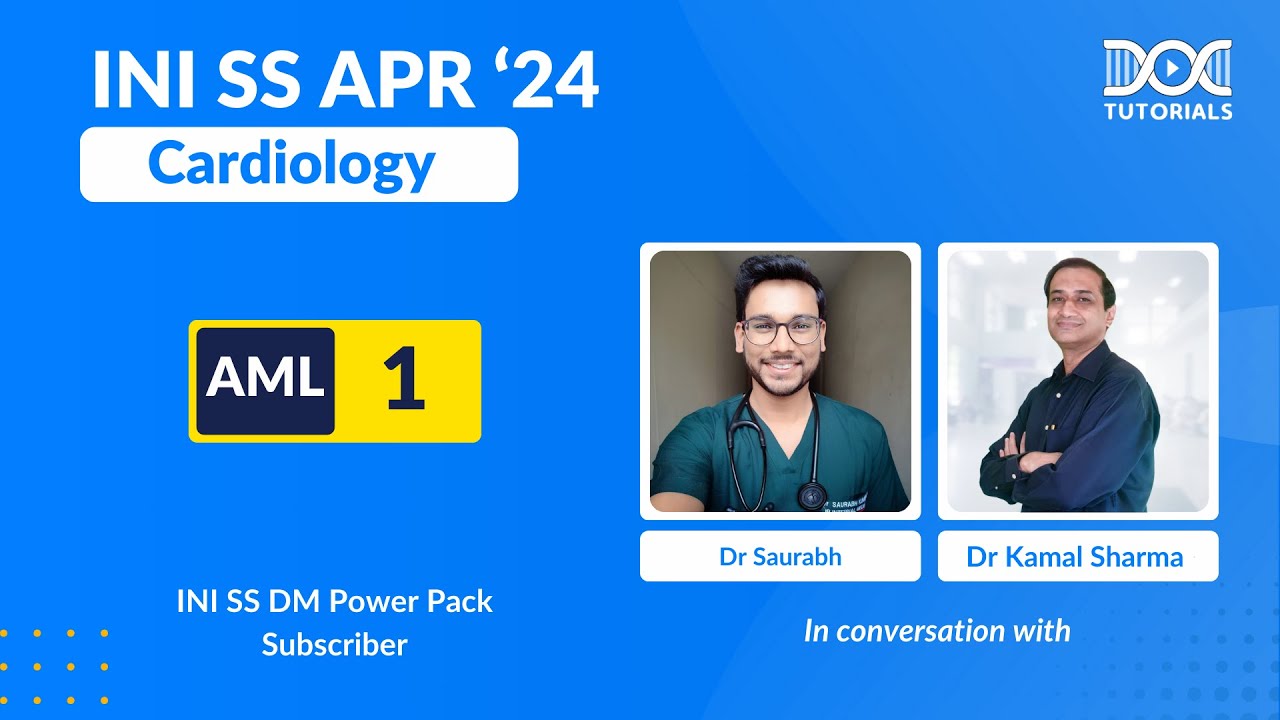 INI SS APR ‘24

Cardiology

DOC TUTORIALS

AML 1

Dr Saurabh

Dr Kamal Sharma

INI SS DM Power Pack Subscriber

In conversation with